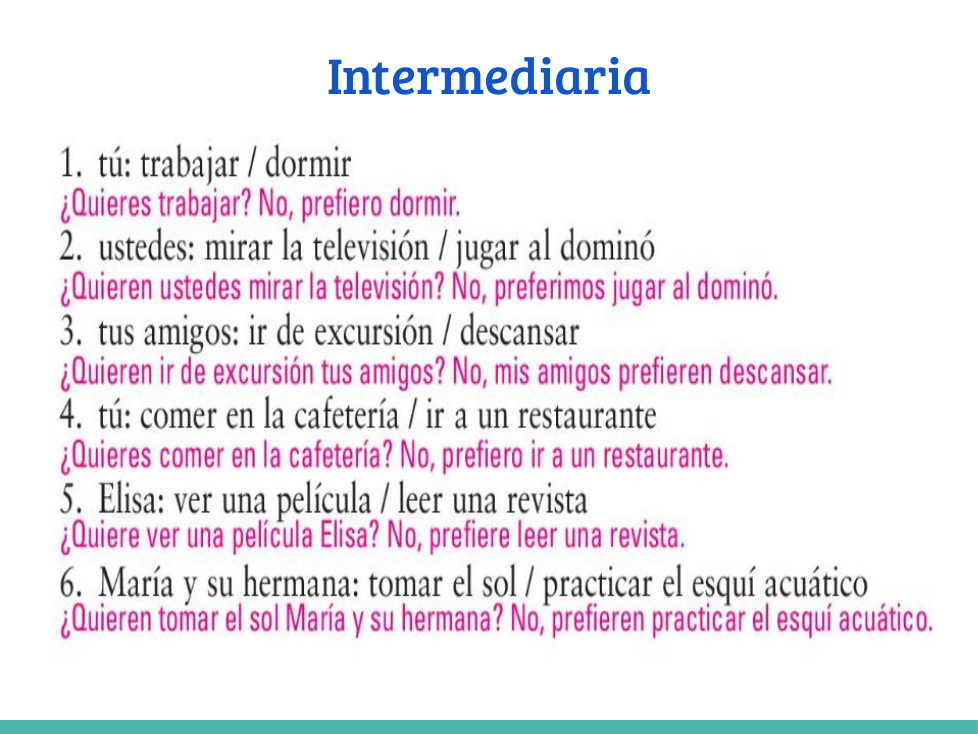 Intermediaria

1. tú: trabajar / dormir
¿Quieres trabajar? No, prefiero dormir.
2. ustedes: mirar la televisión / jugar al dominó
¿Quieren ustedes mirar la televisión? No, preferimos jugar al dominó.
3. tus amigos: ir de excursión / descansar
¿Quieren ir de excursión tus amigos? No, mis amigos prefieren descansar.
4. tú: comer en la cafetería / ir a un restaurante
¿Quieres comer en la cafetería? No, prefiero ir a un restaurante.
5. Elisa: ver una película / leer una revista
¿Quiere ver una película Elisa? No, prefiere leer una revista.
6. María y su hermana: tomar el sol / practicar el esquí acuático
¿Quieren tomar el sol María y su hermana? No, prefieren practicar el esquí acuático.